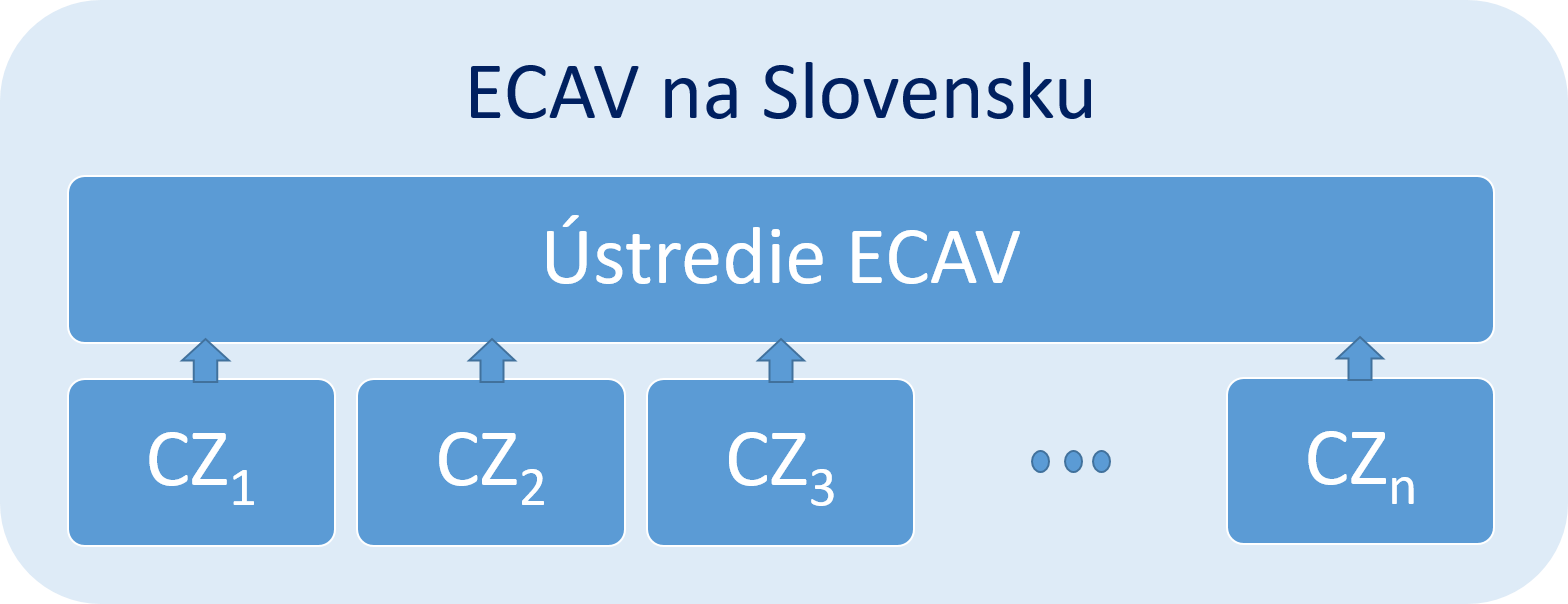 ECAV na Slovensku

Ústredie ECAV

$CZ_1$

$CZ_2$

$CZ_3$

…

$CZ_n$